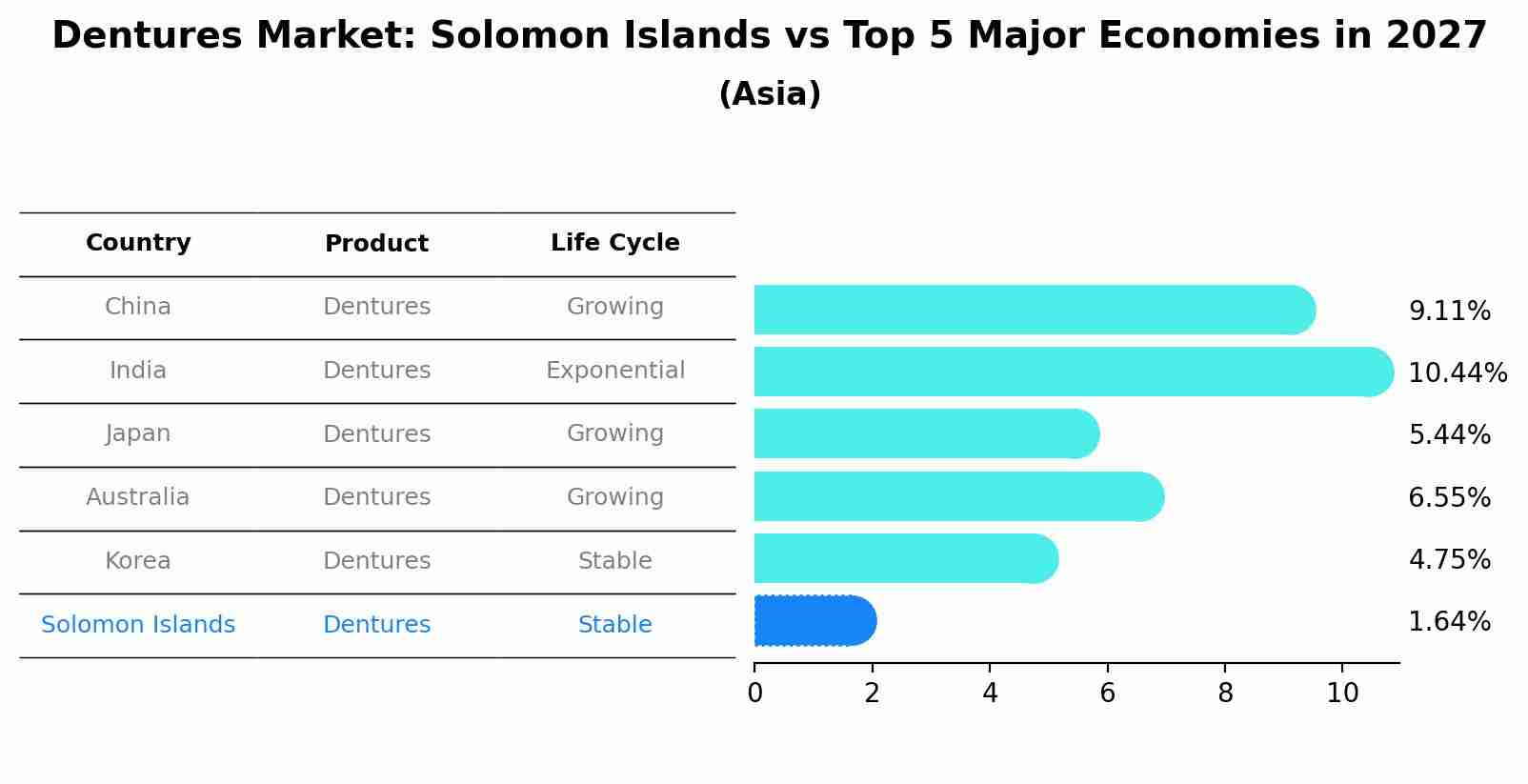 Dentures Market: Solomon Islands vs Top 5 Major Economies in 2027
(Asia)

| Country | Product | Life Cycle |
|---|---|---|
| China | Dentures | Growing |
| India | Dentures | Exponential |
| Japan | Dentures | Growing |
| Australia | Dentures | Growing |
| Korea | Dentures | Stable |
| Solomon Islands | Dentures | Stable |

9.11%
10.44%
5.44%
6.55%
4.75%
1.64%

0 2 4 6 8 10